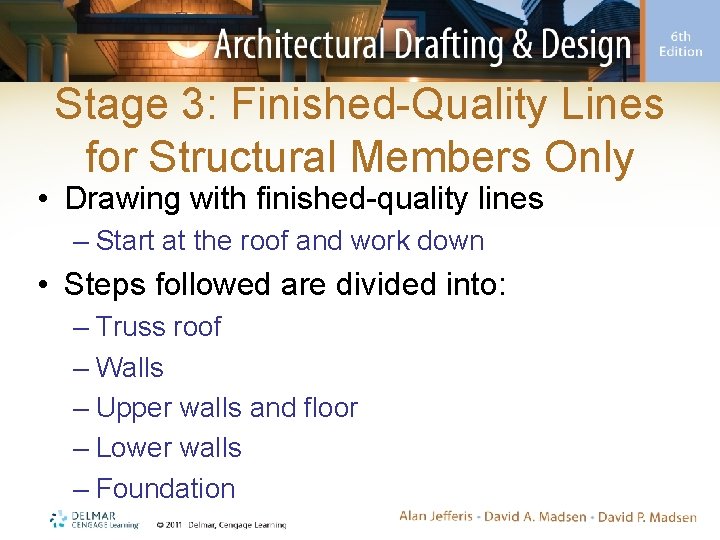 Architectural Drafting & Design

6th Edition

Stage 3: Finished-Quality Lines for Structural Members Only

• Drawing with finished-quality lines
– Start at the roof and work down

• Steps followed are divided into:
– Truss roof
– Walls
– Upper walls and floor
– Lower walls
– Foundation

DELMAR CENGAGE Learning

© 2011 Delmar, Cengage Learning

Alan Jefferis • David A. Madsen • David P. Madsen